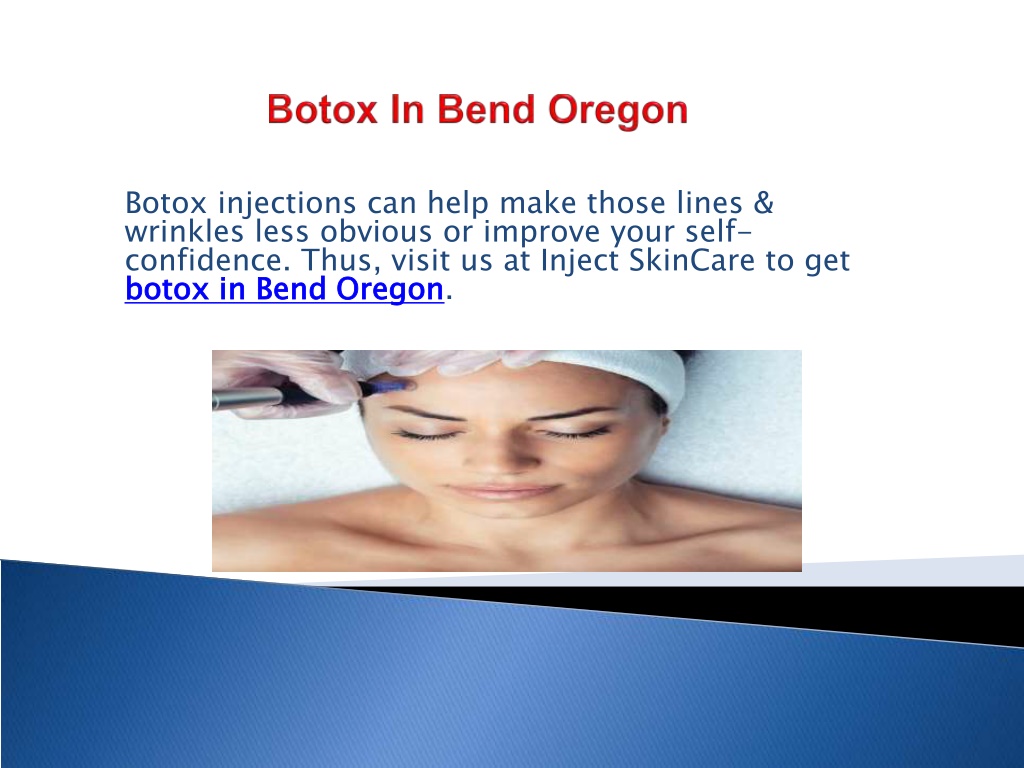 Botox In Bend Oregon

Botox injections can help make those lines & wrinkles less obvious or improve your self-confidence. Thus, visit us at Inject SkinCare to get botox in Bend Oregon.